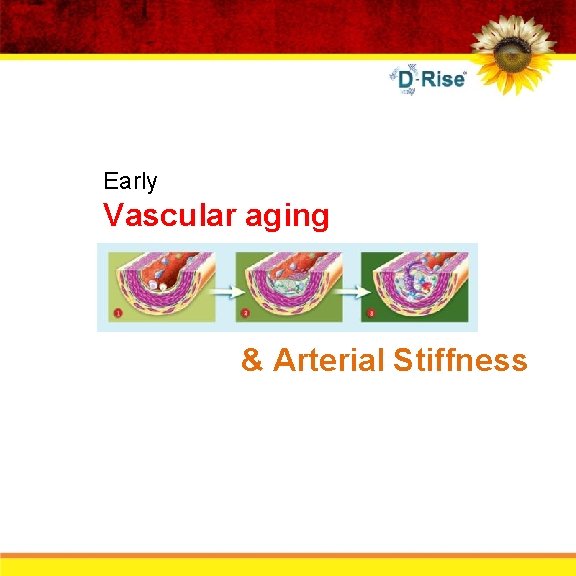 D-Rise

Early

Vascular aging

1

2

3

& Arterial Stiffness